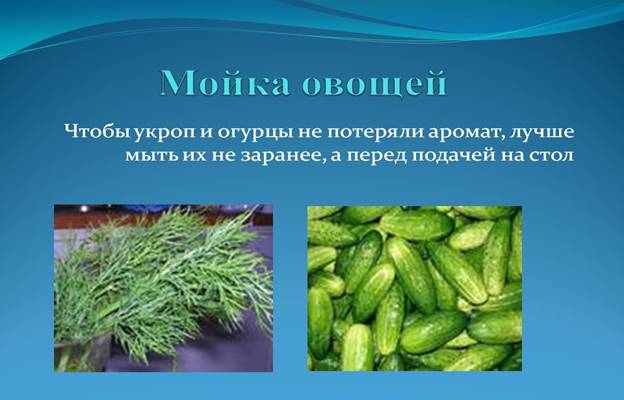 Мойка овощей

Чтобы укроп и огурцы не потеряли аромат, лучше мыть их не заранее, а перед подачей на стол